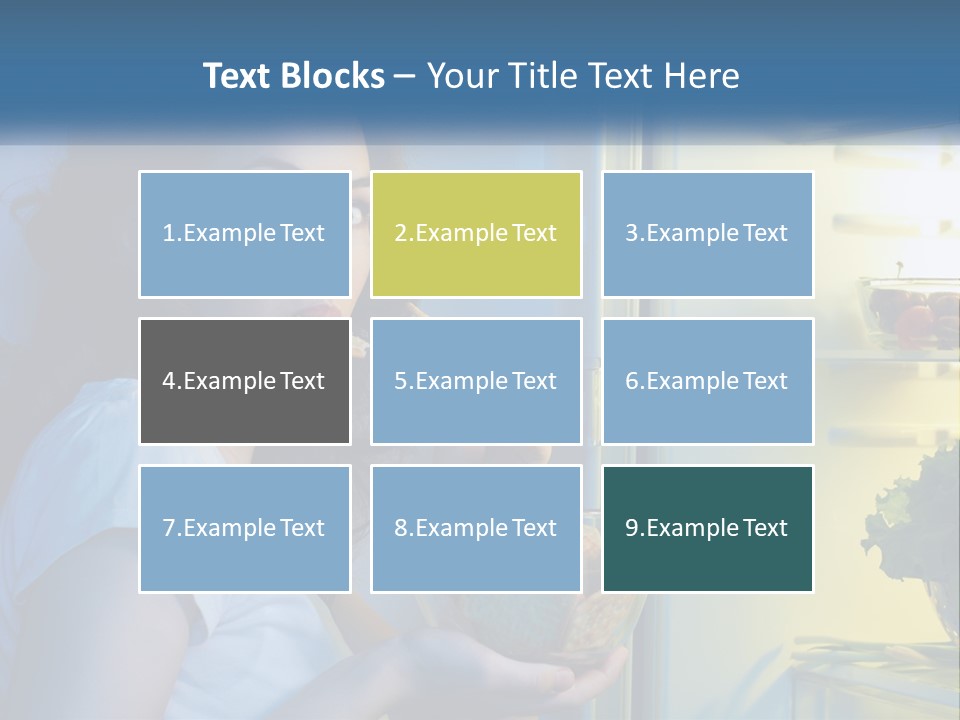 Text Blocks – Your Title Text Here

1.Example Text

2.Example Text

3.Example Text

4.Example Text

5.Example Text

6.Example Text

7.Example Text

8.Example Text

9.Example Text